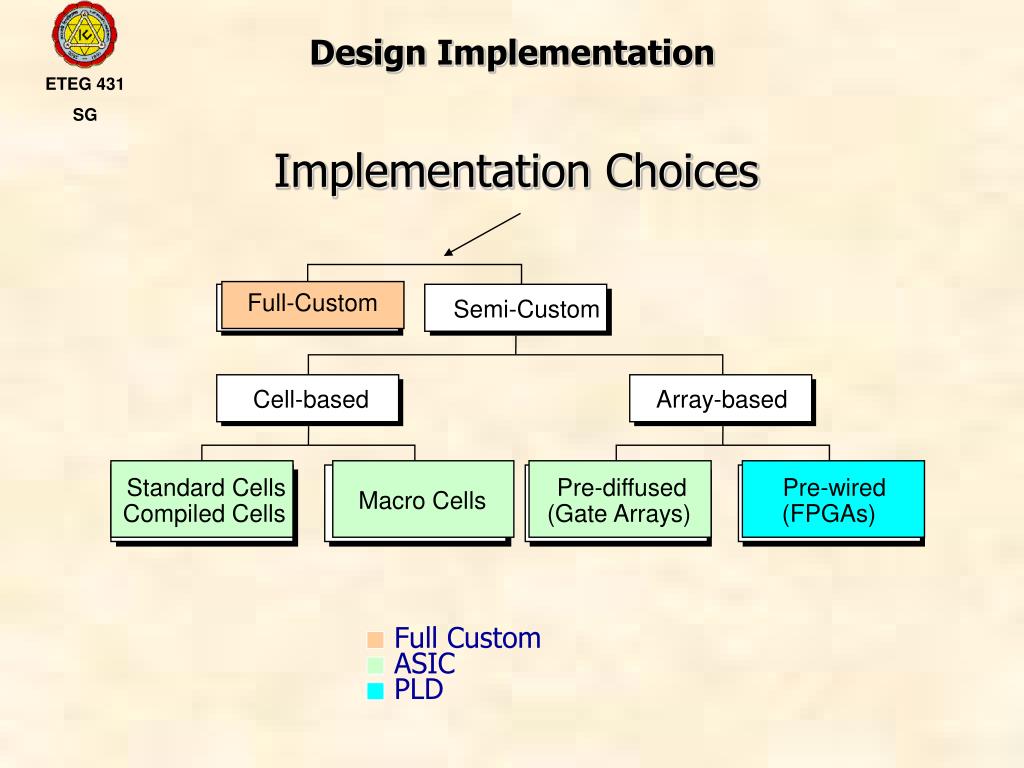 ETEG 431
SG

Design Implementation

Implementation Choices

Full-Custom

Semi-Custom

Cell-based

Array-based

Standard Cells
Compiled Cells

Macro Cells

Pre-diffused
(Gate Arrays)

Pre-wired
(FPGAs)

Full Custom
ASIC
PLD